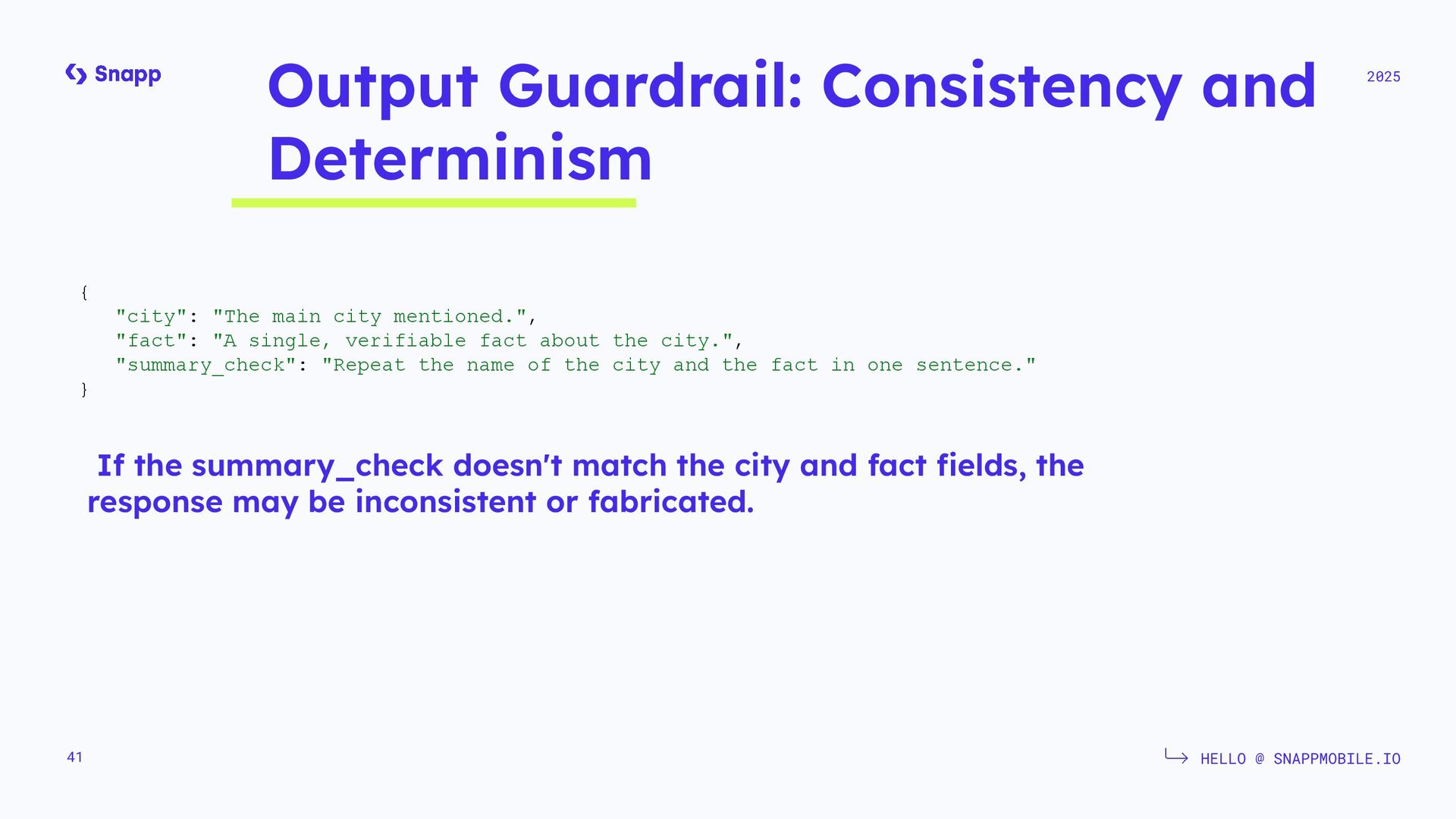 Snapp

Output Guardrail: Consistency and Determinism

2025

{
"city": "The main city mentioned.",
"fact": "A single, verifiable fact about the city.",
"summary_check": "Repeat the name of the city and the fact in one sentence."
}

If the summary_check doesn't match the city and fact fields, the response may be inconsistent or fabricated.

41

HELLO @ SNAPPMOBILE.IO